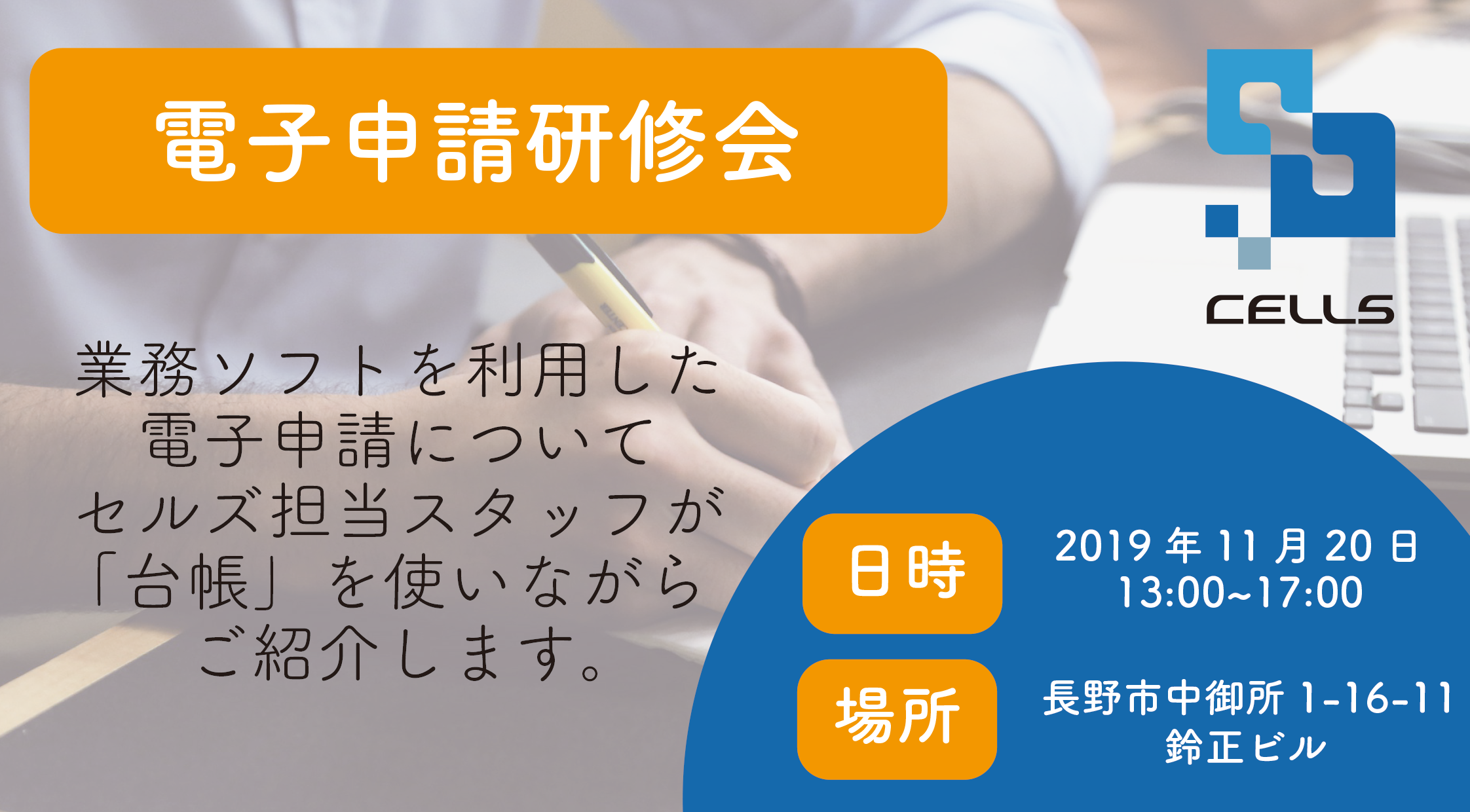 電子申請研修会

CELLS

業務ソフトを利用した
電子申請について
セルズ担当スタッフが
「台帳」を使いながら
ご紹介します。

日時

2019 年 11 月 20 日
13:00~17:00

場所

長野市中御所 1-16-11
鈴正ビル